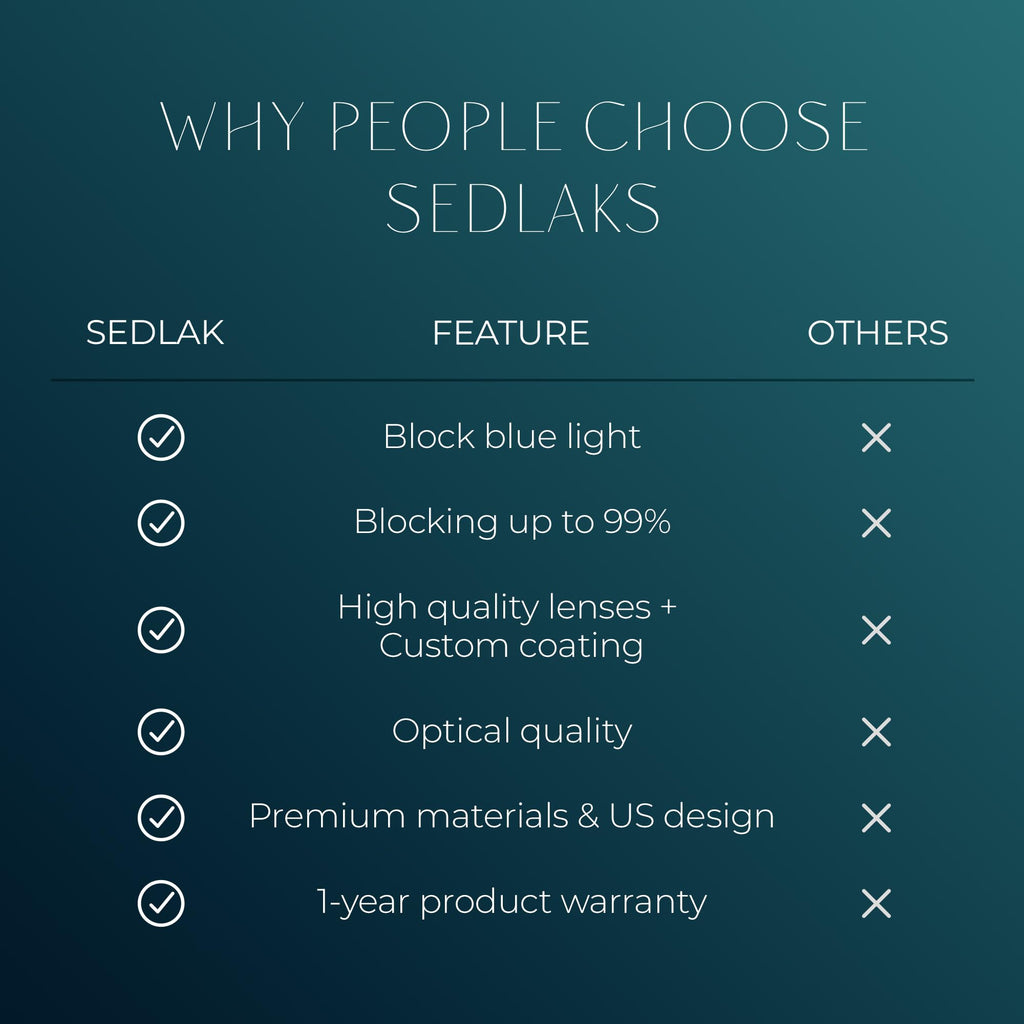 WHY PEOPLE CHOOSE SEDLAKS

| SEDLAK | FEATURE | OTHERS |
|---|---|---|
| ✓ | Block blue light | ✕ |
| ✓ | Blocking up to 99% | ✕ |
| ✓ | High quality lenses + Custom coating | ✕ |
| ✓ | Optical quality | ✕ |
| ✓ | Premium materials & US design | ✕ |
| ✓ | 1-year product warranty | ✕ |